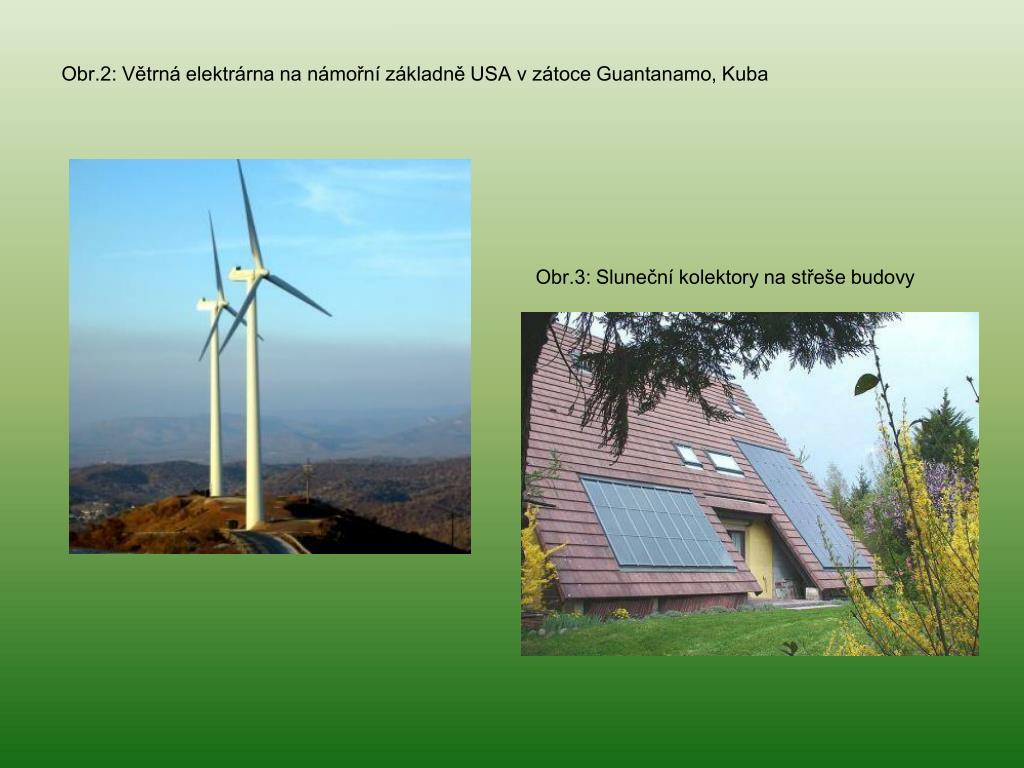 Obr.2: Větrná elektrárna na námořní základně USA v zátoce Guantanamo, Kuba

Obr.3: Sluneční kolektory na střeše budovy